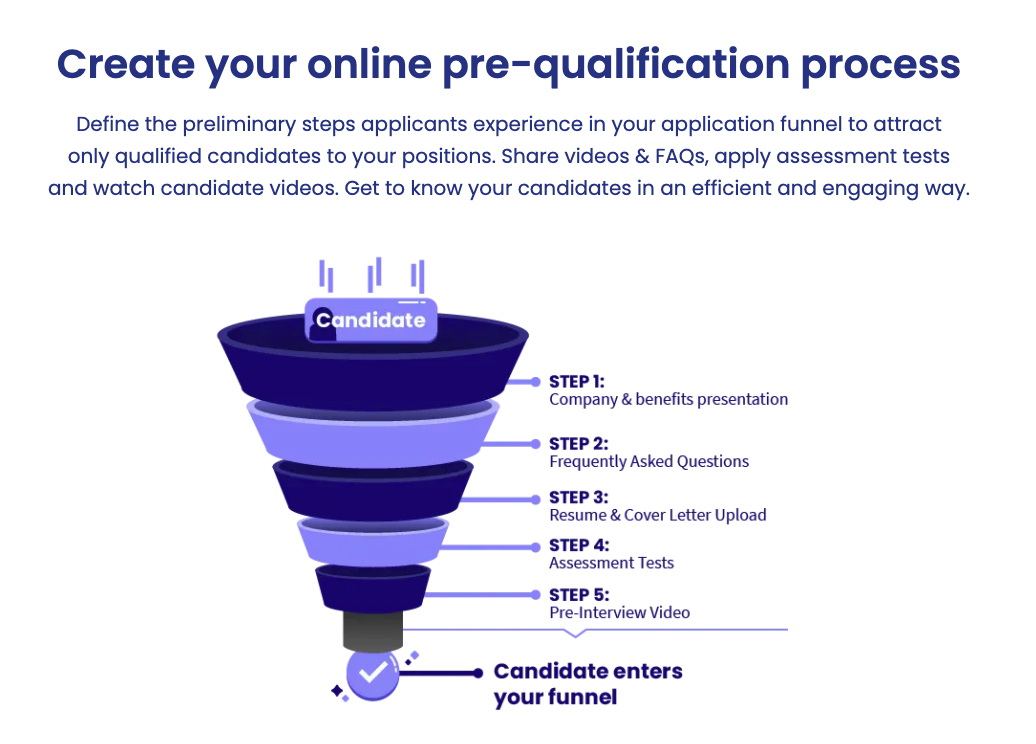 Create your online pre-qualification process

Define the preliminary steps applicants experience in your application funnel to attract only qualified candidates to your positions. Share videos & FAQs, apply assessment tests and watch candidate videos. Get to know your candidates in an efficient and engaging way.

Candidate

STEP 1:
Company & benefits presentation

STEP 2:
Frequently Asked Questions

STEP 3:
Resume & Cover Letter Upload

STEP 4:
Assessment Tests

STEP 5:
Pre-Interview Video

Candidate enters your funnel